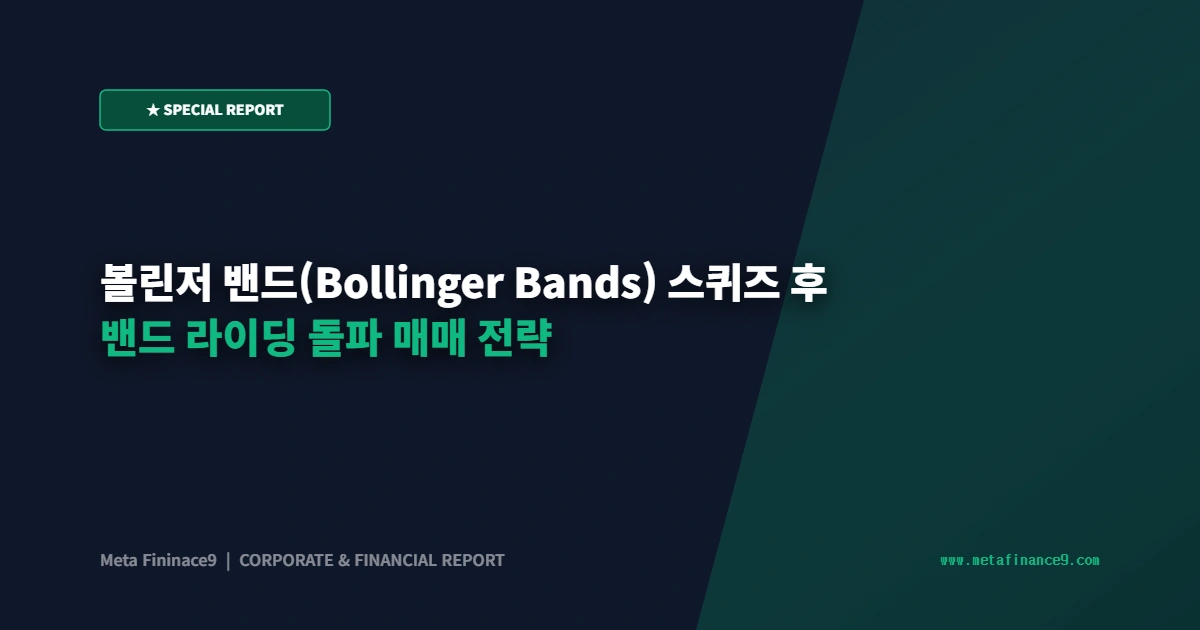 ★ SPECIAL REPORT

볼린저 밴드(Bollinger Bands) 스퀴즈 후
밴드 라이딩 돌파 매매 전략

Meta Fininace9 | CORPORATE & FINANCIAL REPORT

www.metafinance9.com